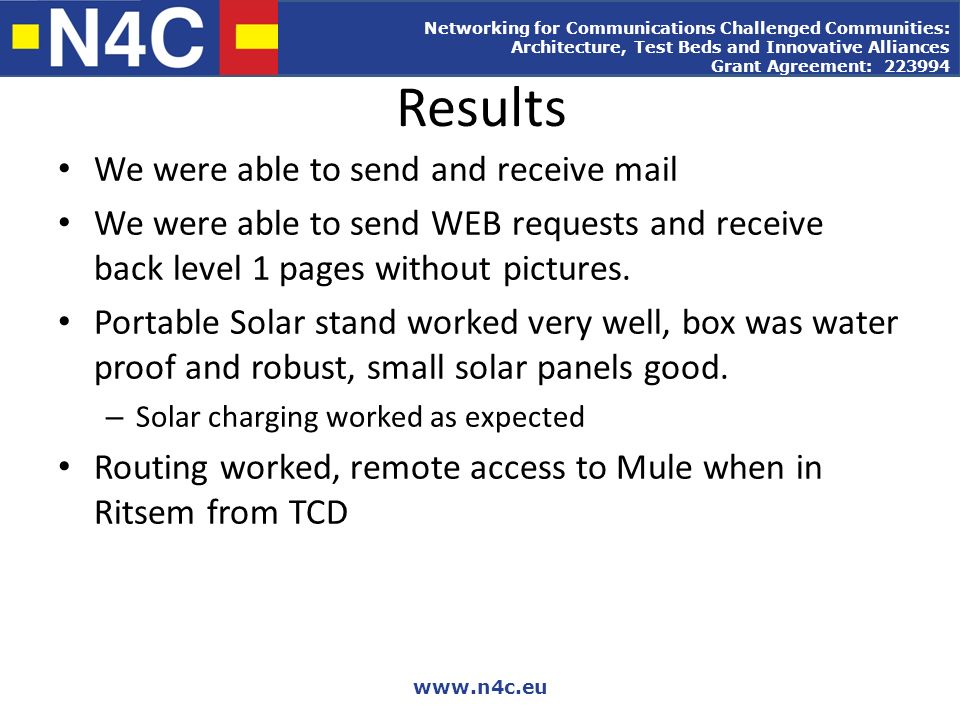 N4C

Networking for Communications Challenged Communities: Architecture, Test Beds and Innovative Alliances
Grant Agreement: 223994

Results

• We were able to send and receive mail
• We were able to send WEB requests and receive back level 1 pages without pictures.
• Portable Solar stand worked very well, box was water proof and robust, small solar panels good.
– Solar charging worked as expected
• Routing worked, remote access to Mule when in Ritsem from TCD

www.n4c.eu